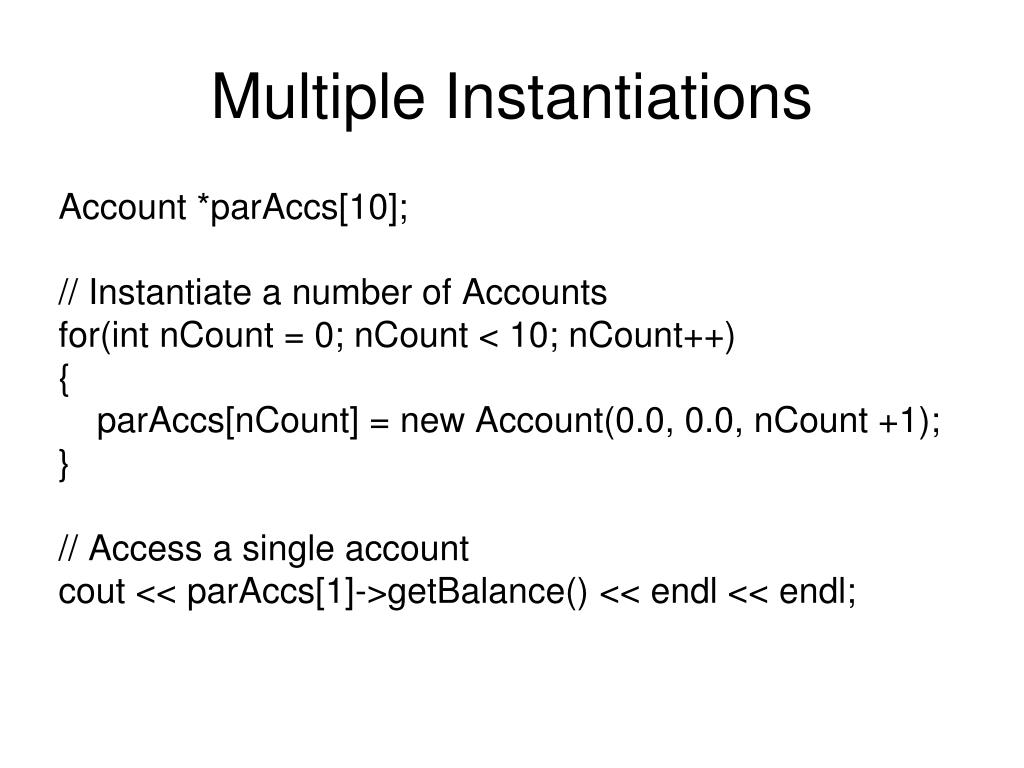 Multiple Instantiations

Account *parAccs[10];

// Instantiate a number of Accounts
for(int nCount = 0; nCount < 10; nCount++)
{
    parAccs[nCount] = new Account(0.0, 0.0, nCount +1);
}

// Access a single account
cout << parAccs[1]->getBalance() << endl << endl;